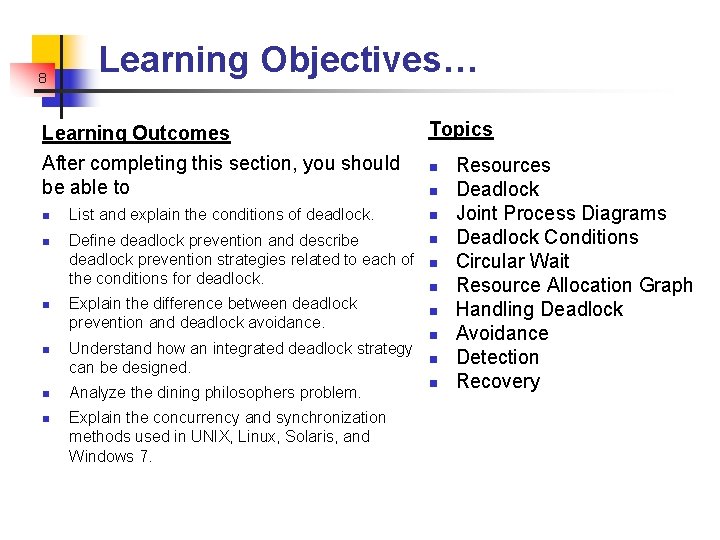 8

Learning Objectives…

Learning Outcomes

After completing this section, you should be able to

- List and explain the conditions of deadlock.
- Define deadlock prevention and describe deadlock prevention strategies related to each of the conditions for deadlock.
- Explain the difference between deadlock prevention and deadlock avoidance.
- Understand how an integrated deadlock strategy can be designed.
- Analyze the dining philosophers problem.
- Explain the concurrency and synchronization methods used in UNIX, Linux, Solaris, and Windows 7.

Topics

- Resources
- Deadlock
- Joint Process Diagrams
- Deadlock Conditions
- Circular Wait
- Resource Allocation Graph
- Handling Deadlock
- Avoidance
- Detection
- Recovery